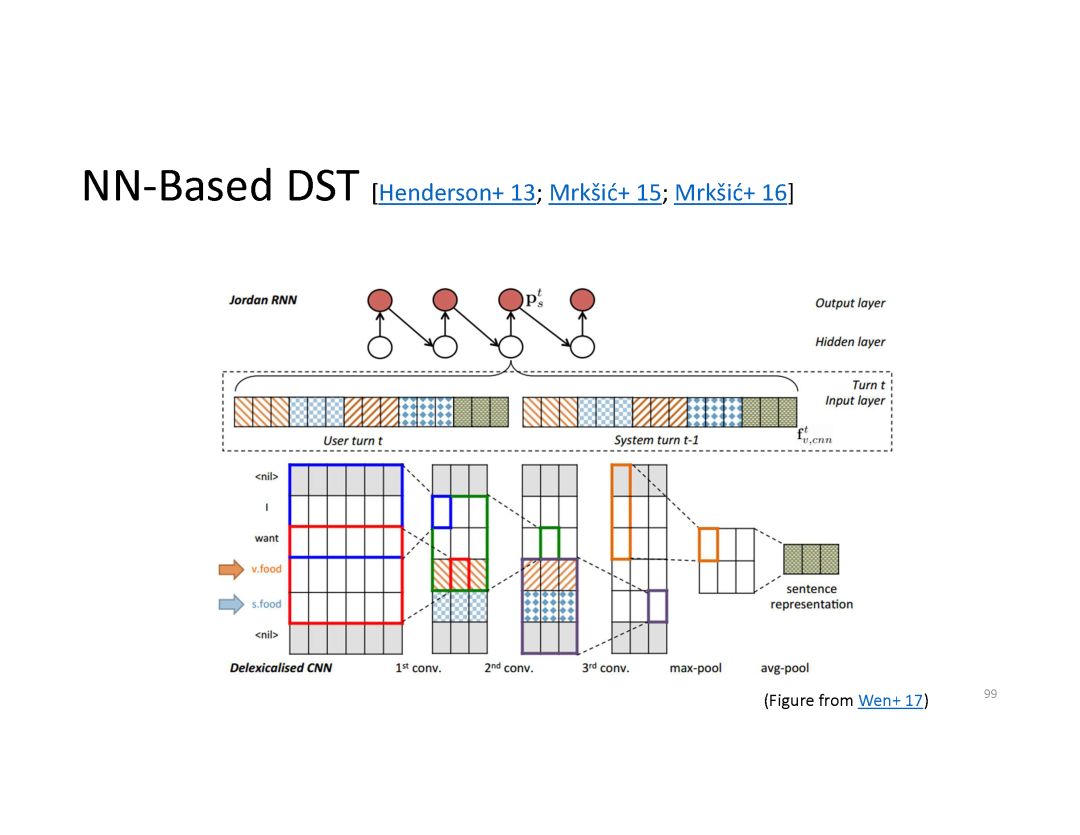 NN-Based DST [Henderson+ 13; Mrkšić+ 15; Mrkšić+ 16]

Jordan RNN

$\mathbf{p}_s^t$

Output layer

Hidden layer

Turn t
Input layer

User turn t

System turn t-1

$\mathbf{f}_{v,cnn}^t$

<nil>

I

want

v.food

s.food

<nil>

sentence representation

Delexicalised CNN

1st conv.

2nd conv.

3rd conv.

max-pool

avg-pool

(Figure from Wen+ 17)

99